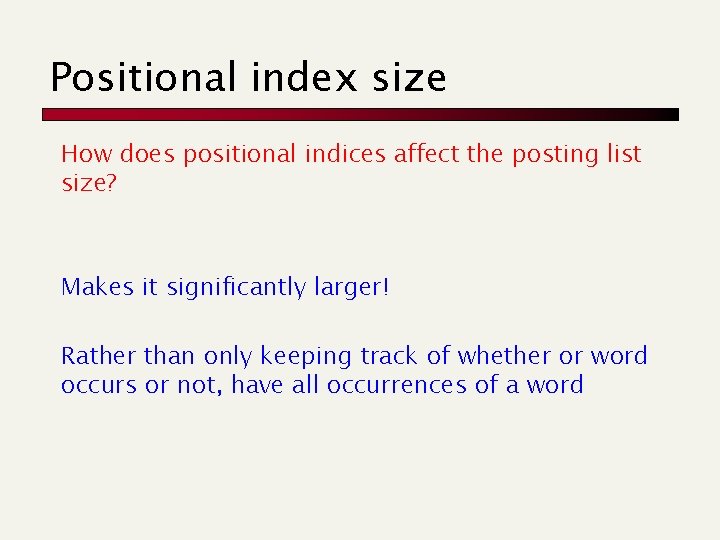 Positional index size

How does positional indices affect the posting list size?

Makes it significantly larger!

Rather than only keeping track of whether or word occurs or not, have all occurrences of a word